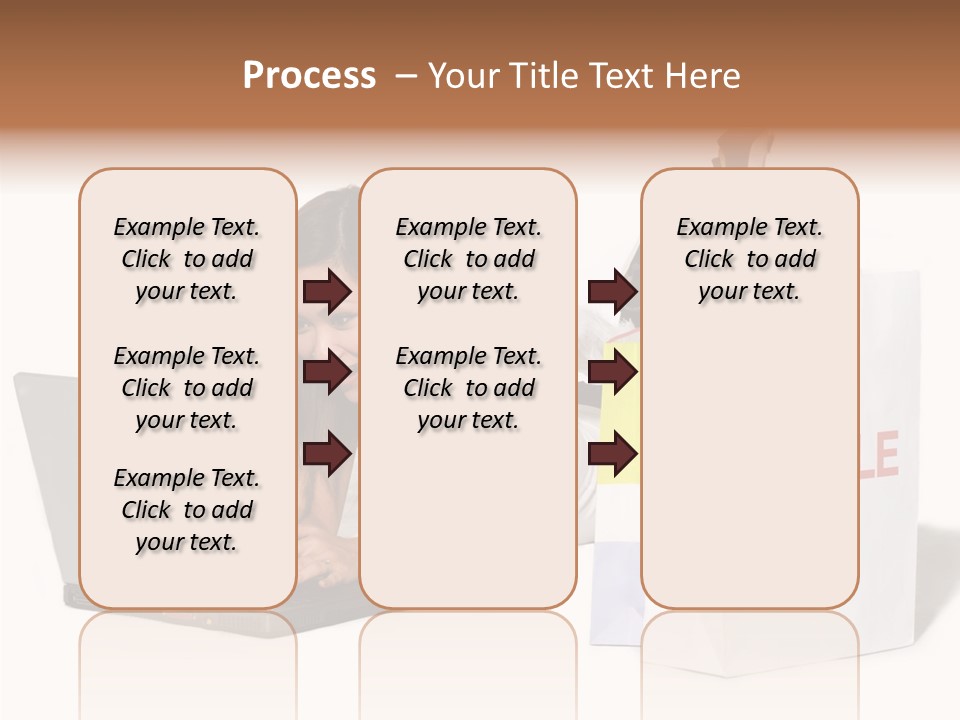 Process – Your Title Text Here

Example Text. Click to add your text.

Example Text. Click to add your text.

Example Text. Click to add your text.

Example Text. Click to add your text.

Example Text. Click to add your text.

Example Text. Click to add your text.

LE